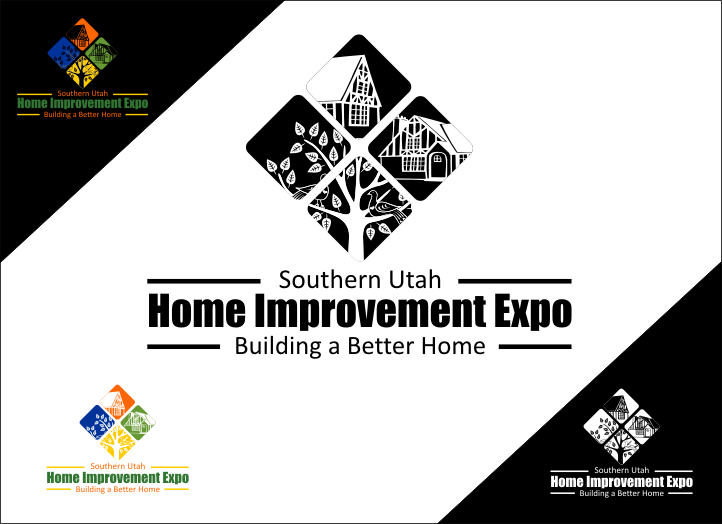 Southern Utah
Home Improvement Expo
Building a Better Home

Southern Utah
Home Improvement Expo
Building a Better Home

Southern Utah
Home Improvement Expo
Building a Better Home

Southern Utah
Home Improvement Expo
Building a Better Home